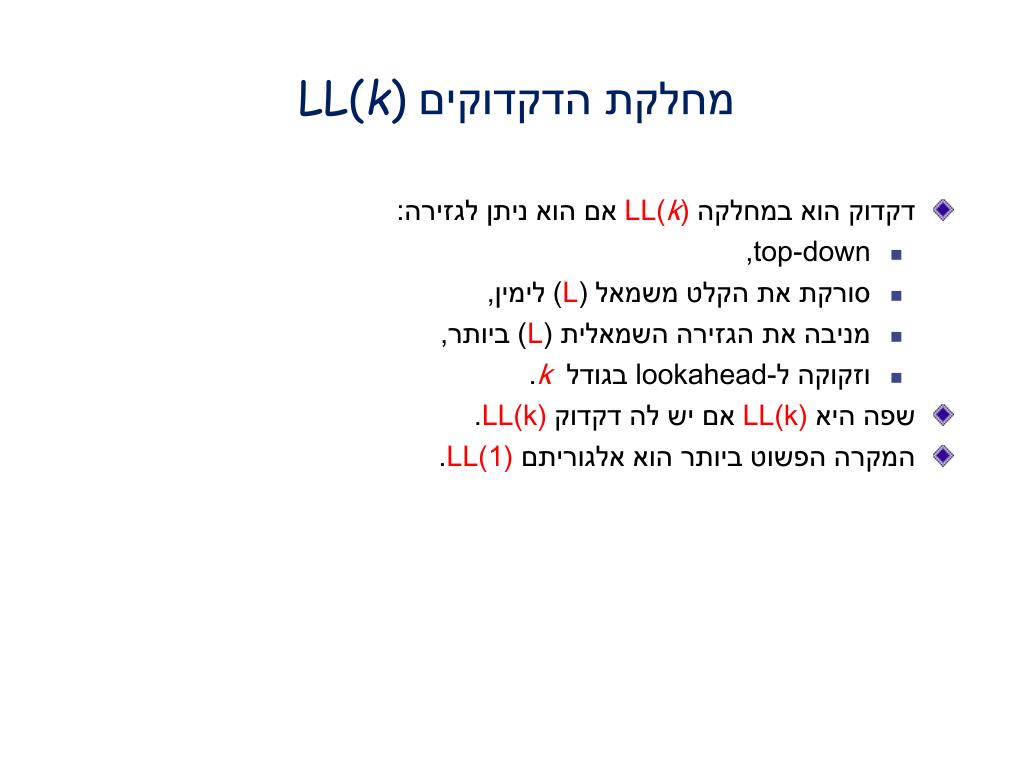 מחלקת הדקדוקים LL(k)

דקדוק הוא במחלקה LL(k) אם הוא ניתן לגזירה:

top-down,

סורקת את הקלט משמאל (L) לימין,

מניבה את הגזירה השמאלית (L) ביותר,

וזקוקה ל-lookahead בגודל k.

שפה היא LL(k) אם יש לה דקדוק LL(k).

המקרה הפשוט ביותר הוא אלגוריתם LL(1).